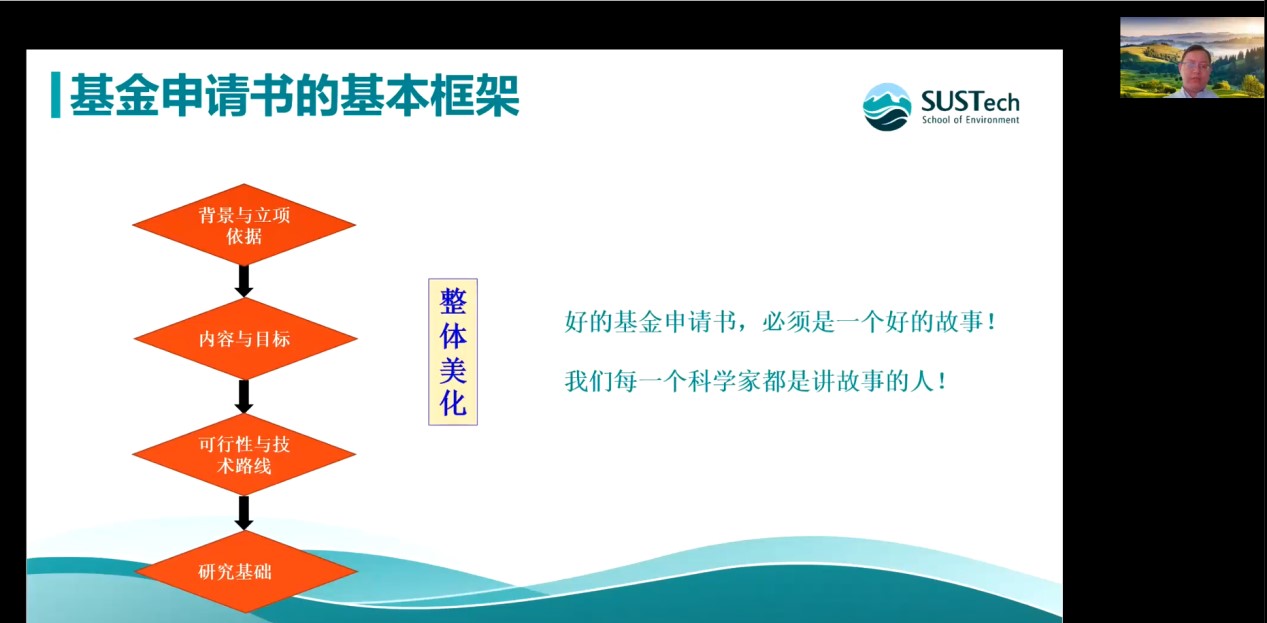 基金申请书的基本框架

SUSTech
School of Environment

背景与立项依据

内容与目标

可行性与技术路线

研究基础

整体美化

好的基金申请书，必须是一个好的故事！

我们每一个科学家都是讲故事的人！